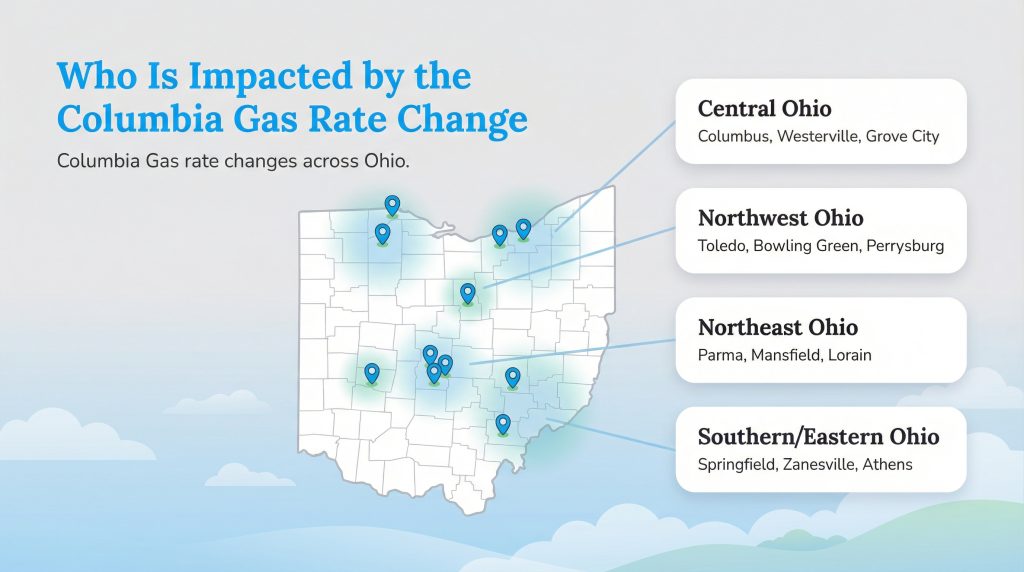 Who Is Impacted by the Columbia Gas Rate Change

Columbia Gas rate changes across Ohio.

Central Ohio
Columbus, Westerville, Grove City

Northwest Ohio
Toledo, Bowling Green, Perrysburg

Northeast Ohio
Parma, Mansfield, Lorain

Southern/Eastern Ohio
Springfield, Zanesville, Athens